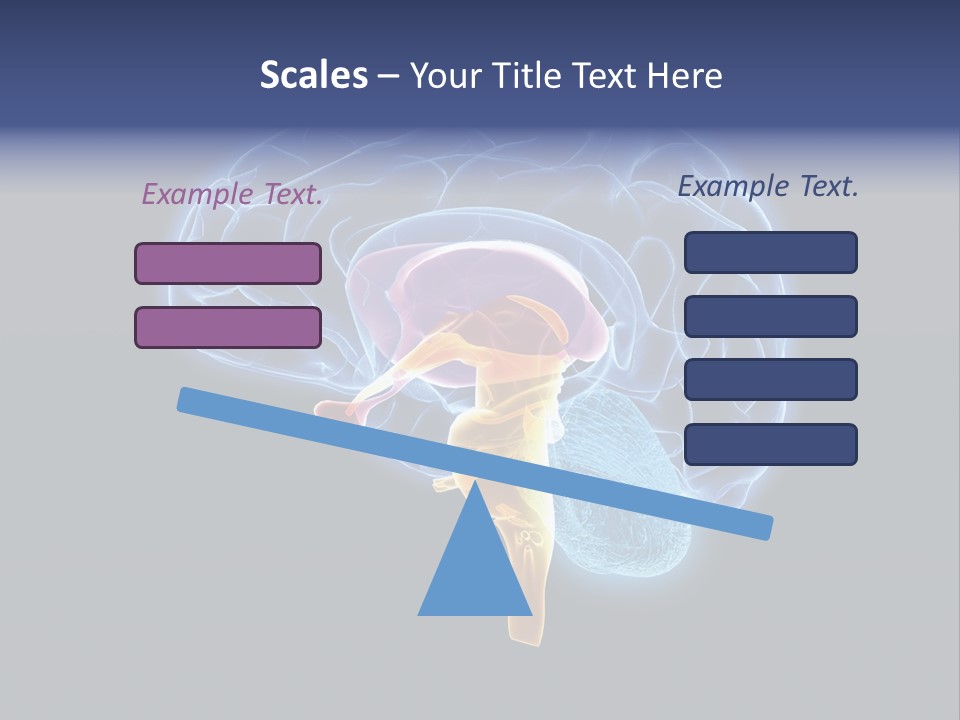 Scales – Your Title Text Here

Example Text.

Example Text.